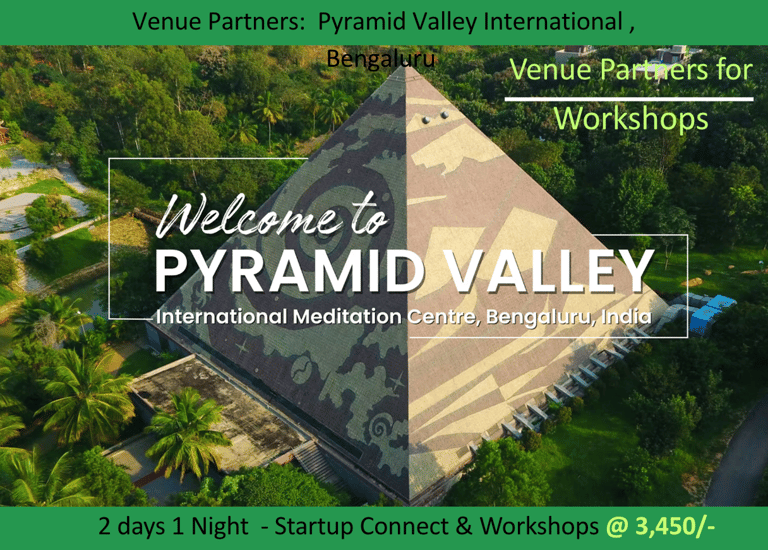 Venue Partners: Pyramid Valley International , Bengaluru

Venue Partners for Workshops

Welcome to
PYRAMID VALLEY
International Meditation Centre, Bengaluru, India

2 days 1 Night - Startup Connect & Workshops @ 3,450/-